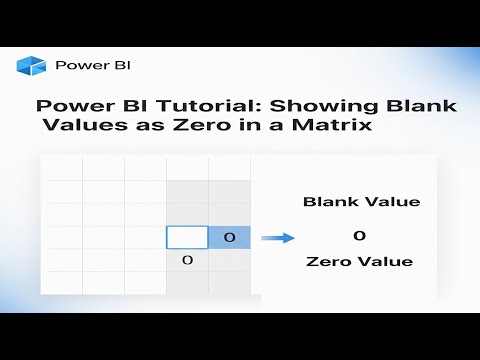 Power BI

Power BI Tutorial: Showing Blank Values as Zero in a Matrix

0

0

Blank Value

0

Zero Value